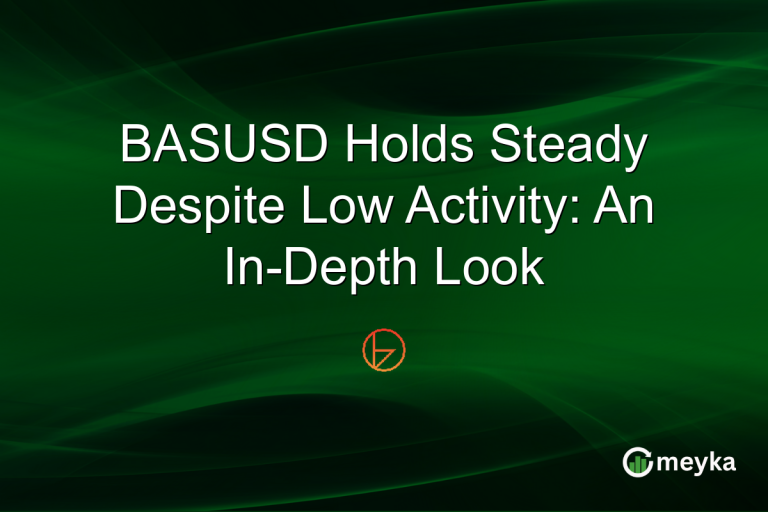 BASUSD Holds Steady Despite Low Activity: An In-Depth Look

meyka